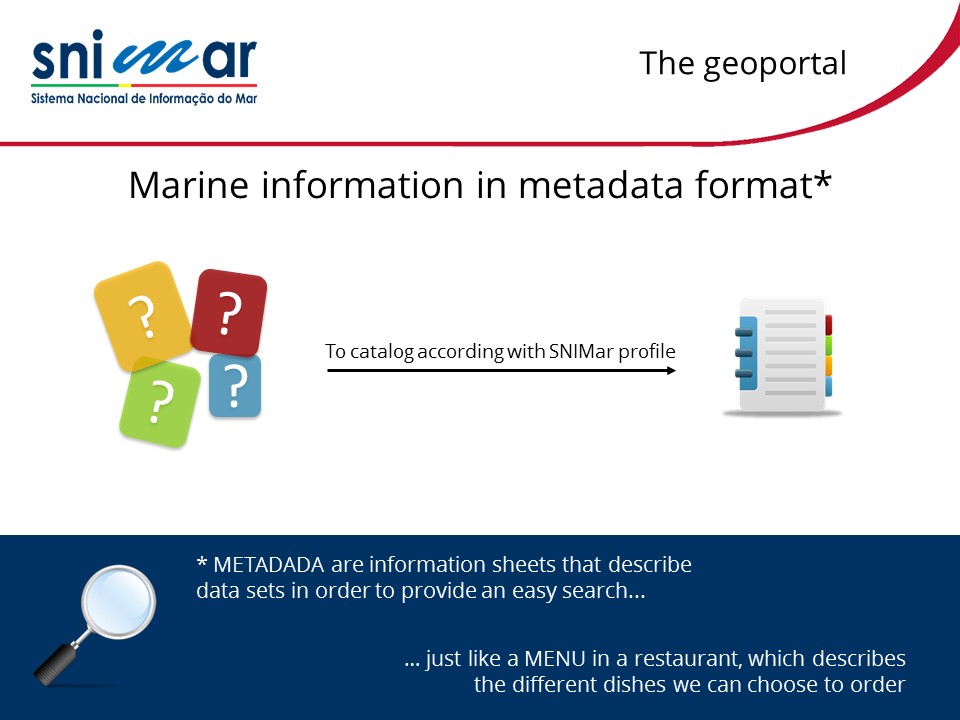 snimar
Sistema Nacional de Informação do Mar

The geoportal

Marine information in metadata format*

? ? ? ?

To catalog according with SNIMar profile

* METADADA are information sheets that describe data sets in order to provide an easy search...

... just like a MENU in a restaurant, which describes the different dishes we can choose to order